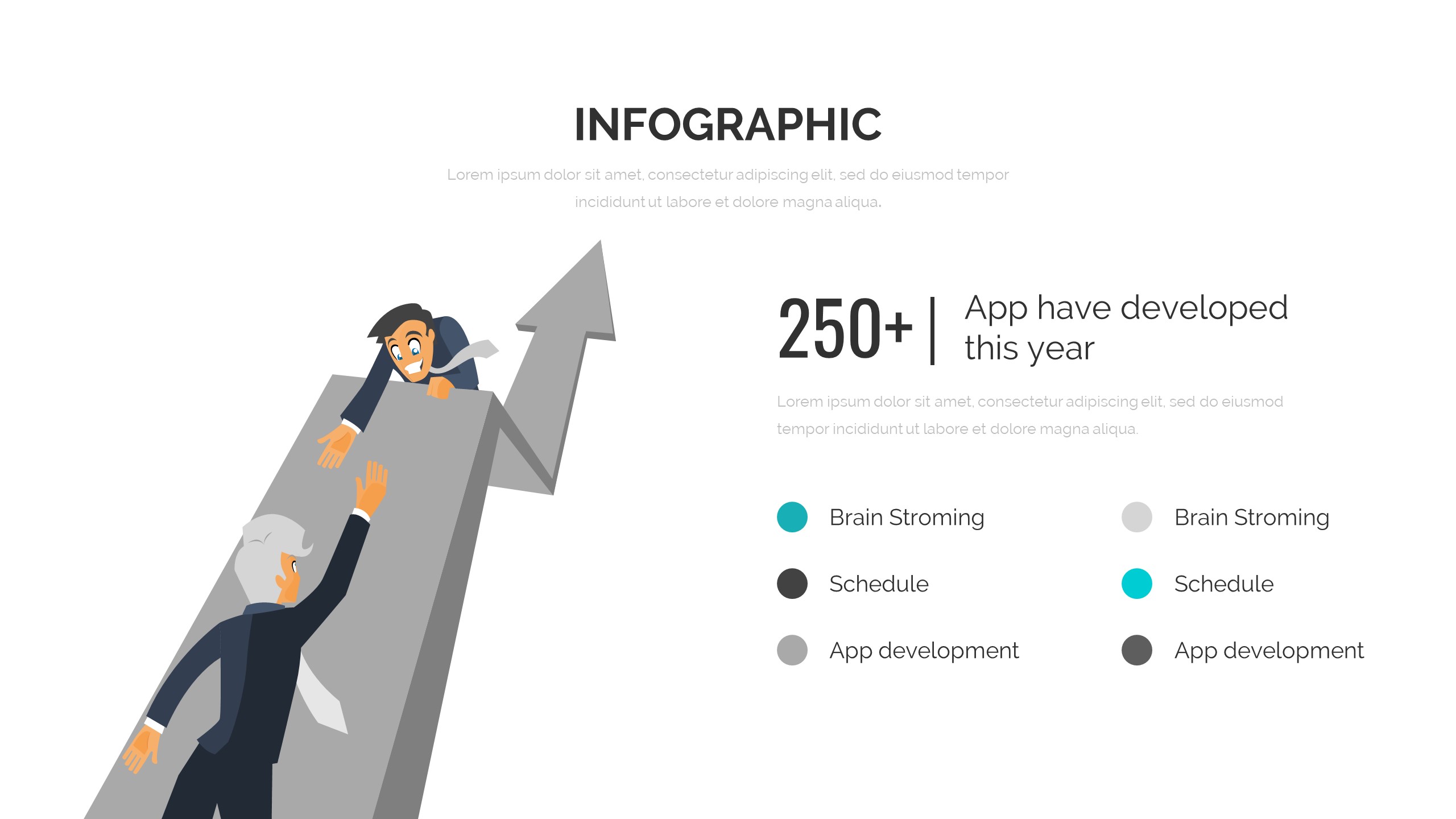 INFOGRAPHIC

Lorem ipsum dolor sit amet, consectetur adipiscing elit, sed do eiusmod tempor incididunt ut labore et dolore magna aliqua.

250+ | App have developed this year

Lorem ipsum dolor sit amet, consectetur adipiscing elit, sed do eiusmod tempor incididunt ut labore et dolore magna aliqua.

Brain Stroming

Schedule

App development

Brain Stroming

Schedule

App development